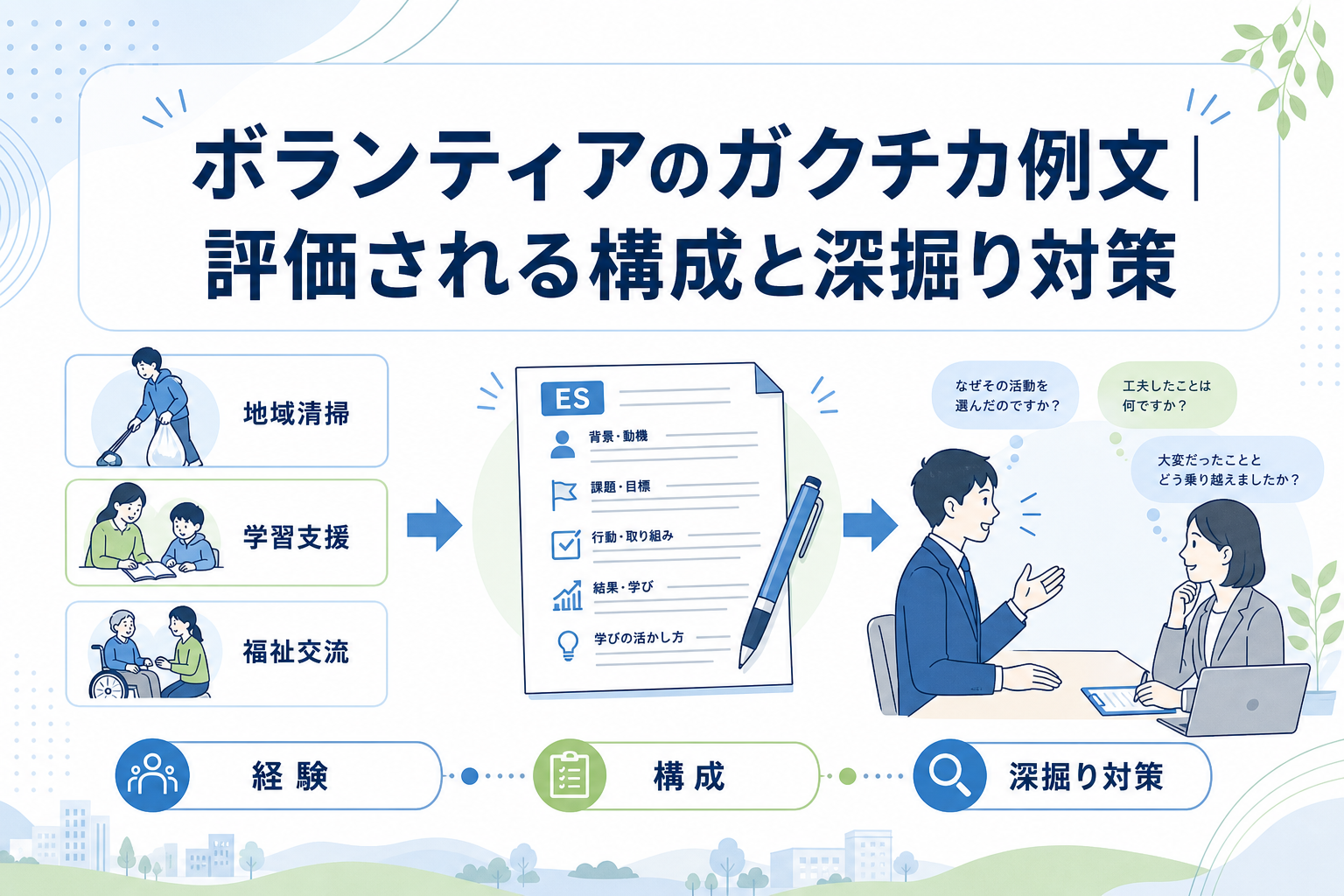 ボランティアのガクチカ例文｜評価される構成と深掘り対策

地域清掃

学習支援

福祉交流

ES

背景・動機

課題・目標

行動・取り組み

結果・学び

学びの活かし方

なぜその活動を選んだのですか？

工夫したことは何ですか？

大変だったこととどう乗り越えましたか？

経験

構成

深掘り対策